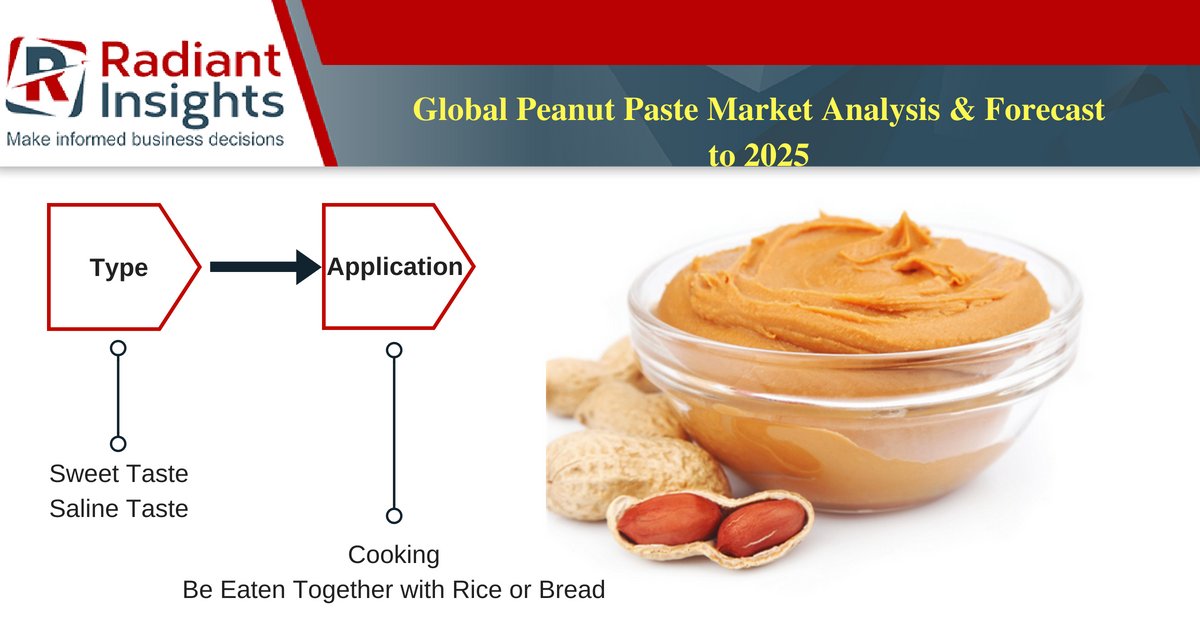 Radiant Insights
Make informed business decisions

Global Peanut Paste Market Analysis & Forecast to 2025

Type

Application

Sweet Taste
Saline Taste

Cooking
Be Eaten Together with Rice or Bread